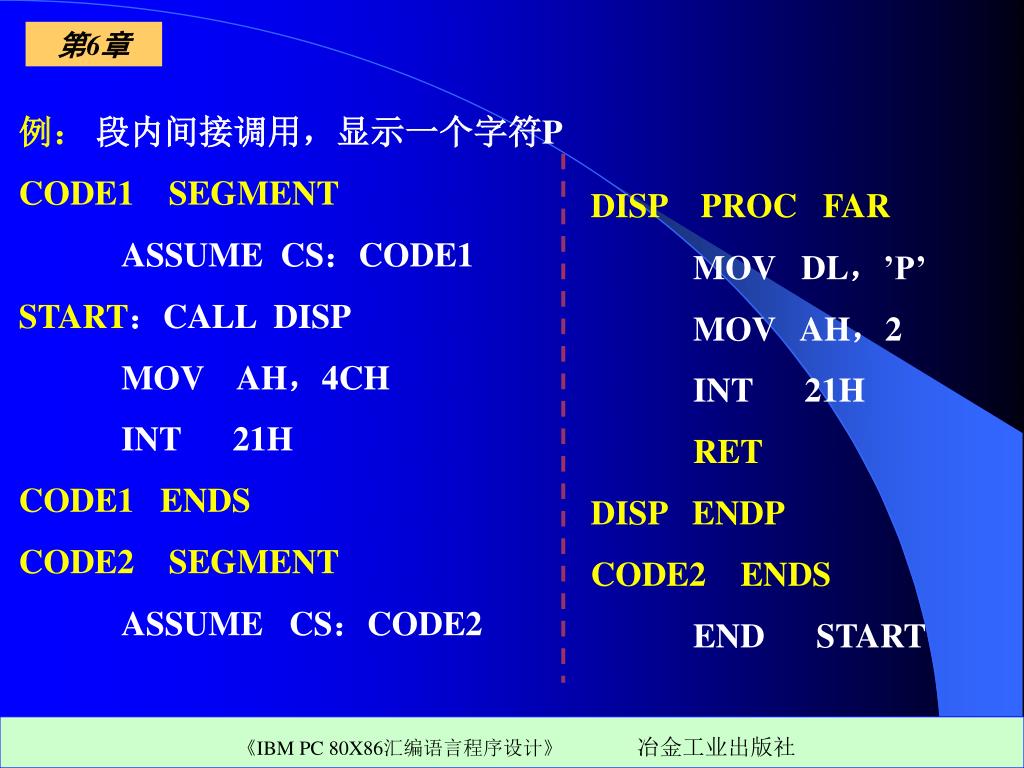 第6章

例： 段内间接调用，显示一个字符P

CODE1 SEGMENT

ASSUME CS：CODE1

START：CALL DISP

MOV AH，4CH

INT 21H

CODE1 ENDS

CODE2 SEGMENT

ASSUME CS：CODE2

DISP PROC FAR

MOV DL，’P’

MOV AH，2

INT 21H

RET

DISP ENDP

CODE2 ENDS

END START

《IBM PC 80X86汇编语言程序设计》 冶金工业出版社